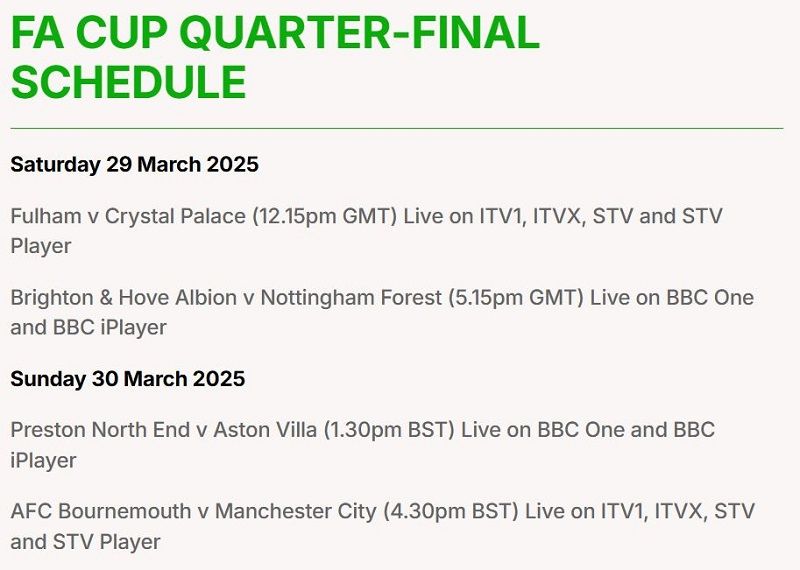 FA CUP QUARTER-FINAL SCHEDULE

Saturday 29 March 2025

Fulham v Crystal Palace (12.15pm GMT) Live on ITV1, ITVX, STV and STV Player

Brighton & Hove Albion v Nottingham Forest (5.15pm GMT) Live on BBC One and BBC iPlayer

Sunday 30 March 2025

Preston North End v Aston Villa (1.30pm BST) Live on BBC One and BBC iPlayer

AFC Bournemouth v Manchester City (4.30pm BST) Live on ITV1, ITVX, STV and STV Player